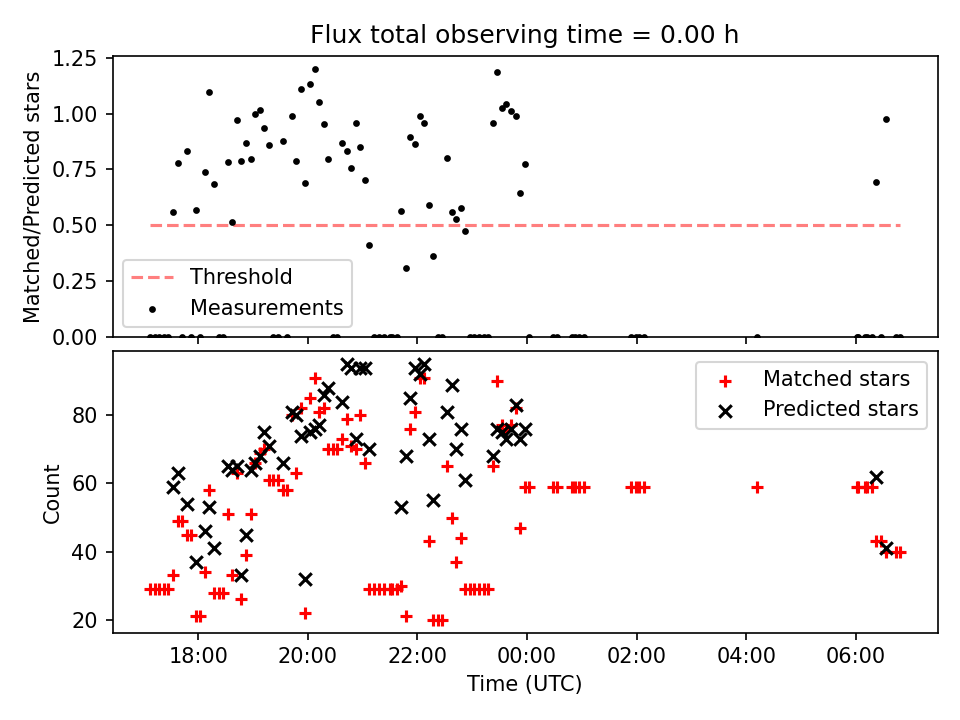 Flux total observing time = 0.00 h

Matched/Predicted stars

1.25
1.00
0.75
0.50
0.25
0.00

Threshold
Measurements

Count

80
60
40
20

Matched stars
Predicted stars

18:00
20:00
22:00
00:00
02:00
04:00
06:00

Time (UTC)